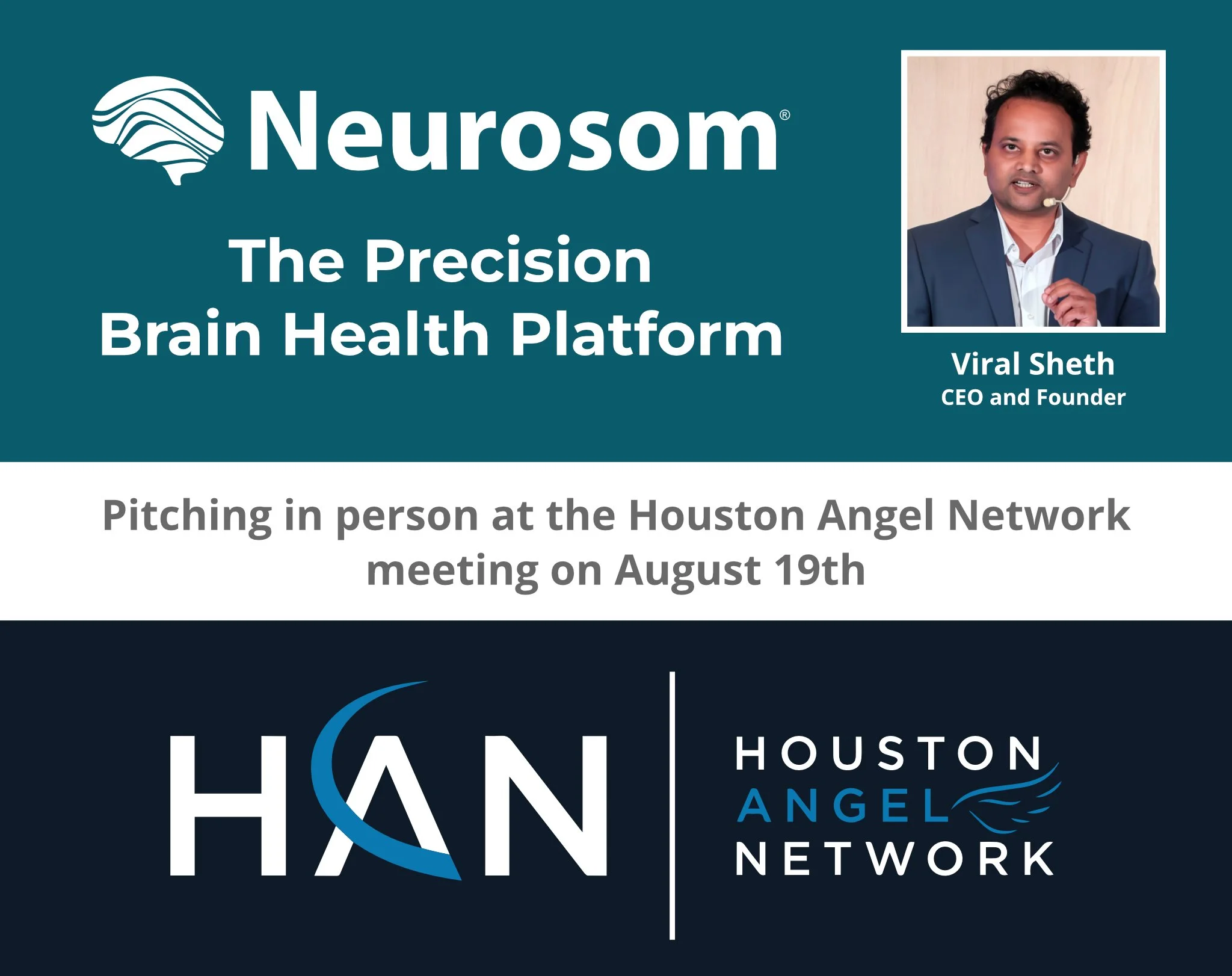 Neurosom®

The Precision Brain Health Platform

Viral Sheth
CEO and Founder

Pitching in person at the Houston Angel Network meeting on August 19th

HAN

HOUSTON
ANGEL
NETWORK